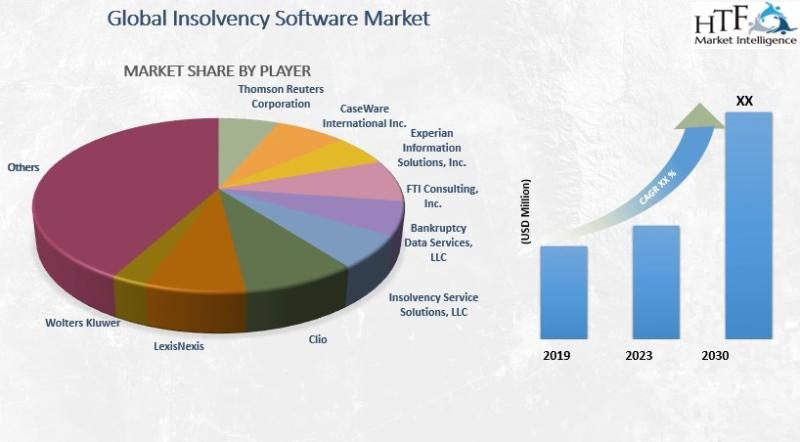 Global Insolvency Software Market

HTF
Market Intelligence

MARKET SHARE BY PLAYER

Thomson Reuters Corporation

CaseWare International Inc.

Experian Information Solutions, Inc.

FTI Consulting, Inc.

Bankruptcy Data Services, LLC

Insolvency Service Solutions, LLC

Clio

LexisNexis

Wolters Kluwer

Others

(USD Million)

CAGR XX %

XX

2019

2023

2030